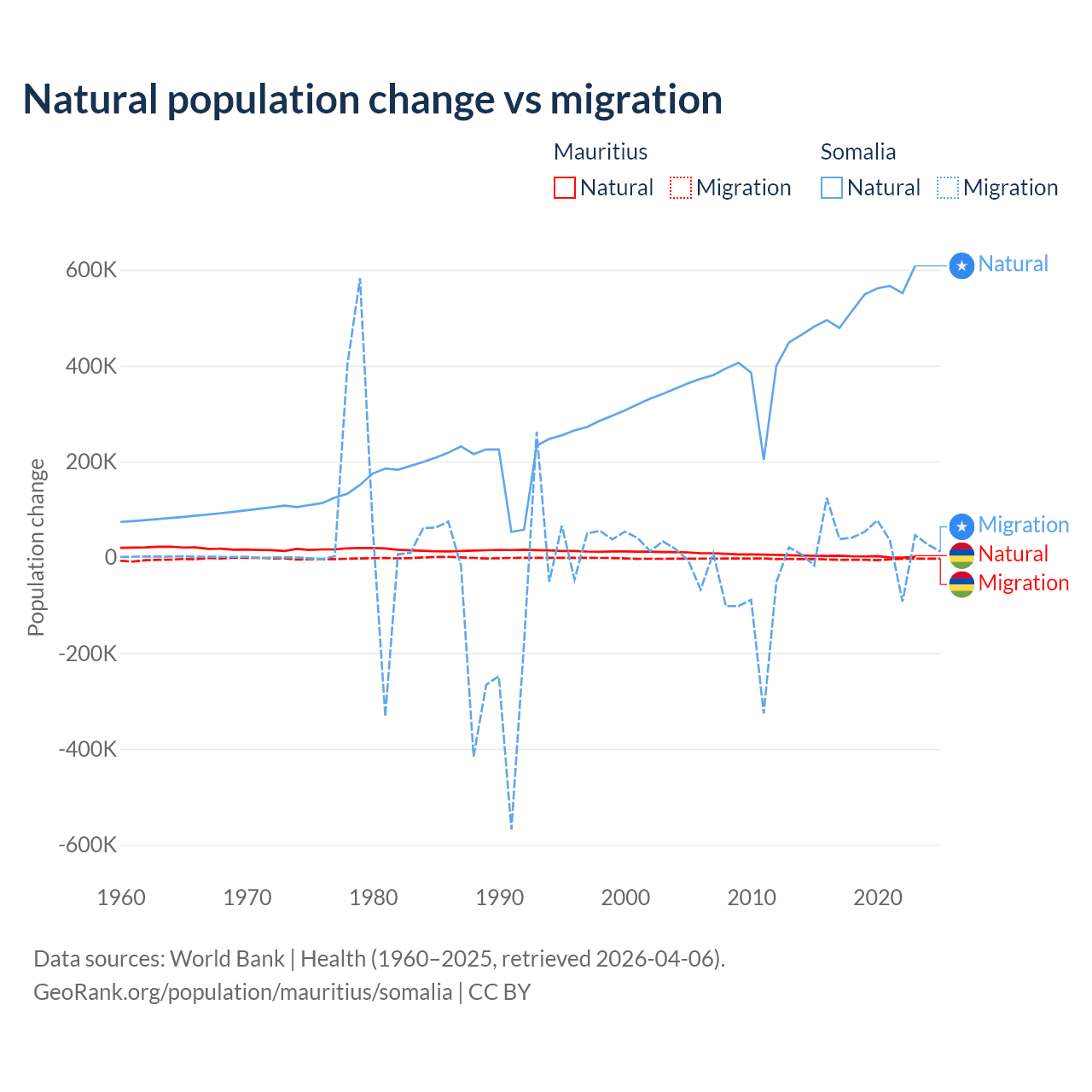 Natural population change vs migration

Mauritius
Natural Migration

Somalia
Natural Migration

Population change

600K
400K
200K
0
-200K
-400K
-600K

1960 1970 1980 1990 2000 2010 2020

Natural
Migration
Natural
Migration

Data sources: World Bank | Health (1960–2025, retrieved 2026-04-06).
GeoRank.org/population/mauritius/somalia | CC BY